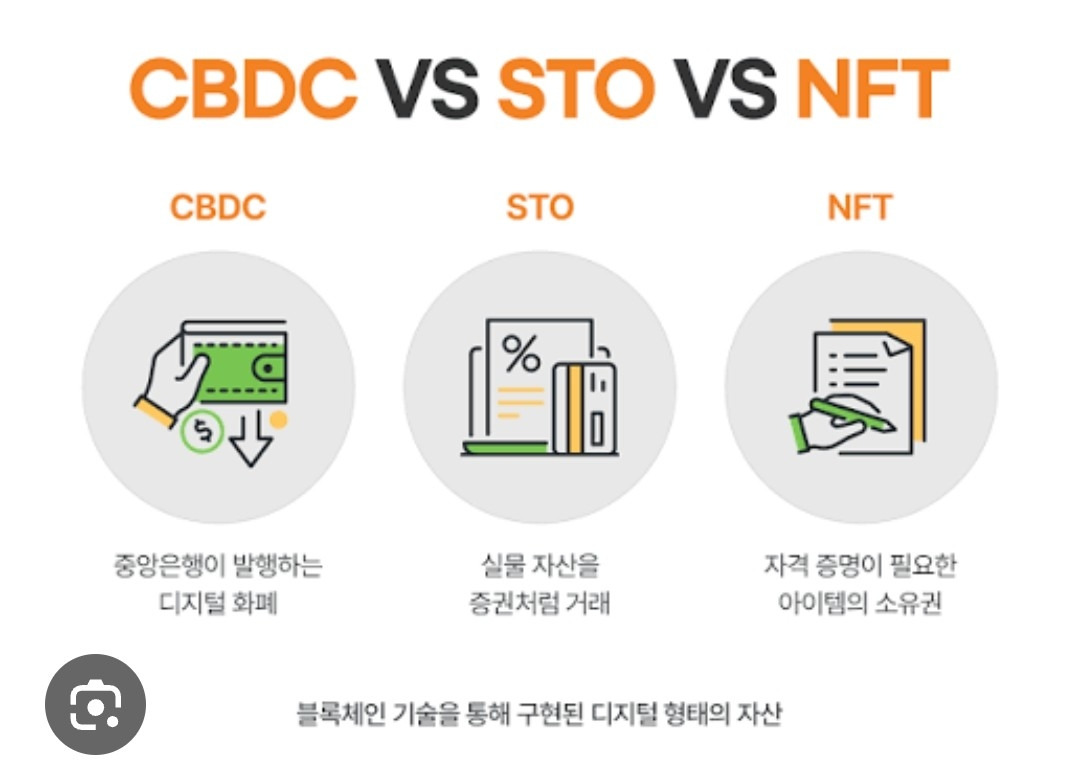 CBDC VS STO VS NFT

CBDC

중앙은행이 발행하는 디지털 화폐

STO

%

실물 자산을 증권처럼 거래

NFT

자격 증명이 필요한 아이템의 소유권

블록체인 기술을 통해 구현된 디지털 형태의 자산